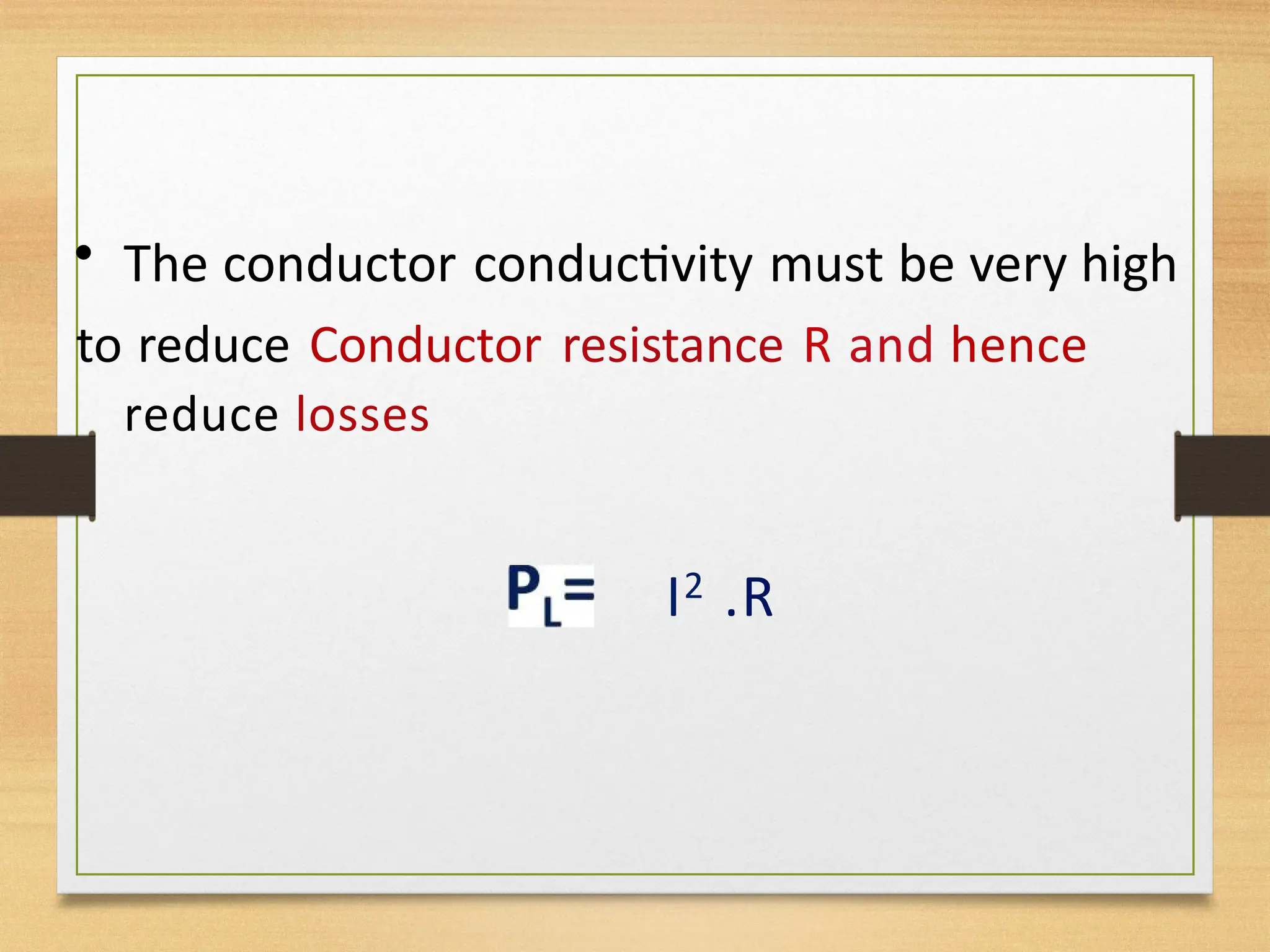 • The conductor conductivity must be very high to reduce Conductor resistance R and hence reduce losses

$P_L = I^2 .R$